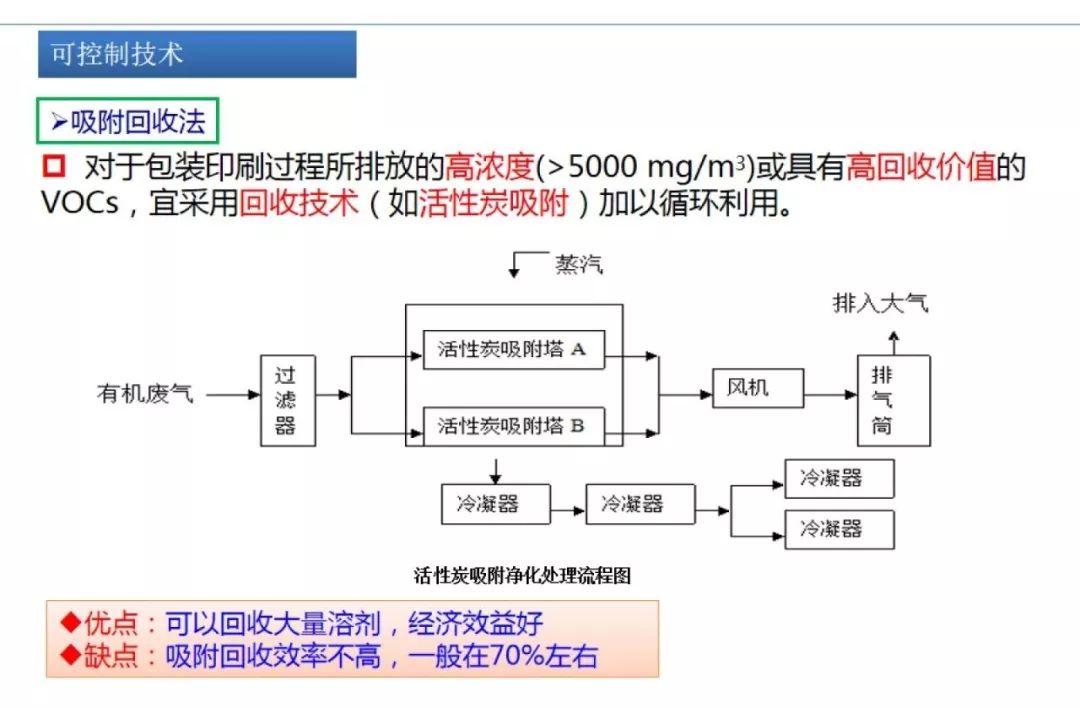 可控制技术

➢吸附回收法

□ 对于包装印刷过程所排放的高浓度(>5000 mg/m$^3$)或具有高回收价值的VOCs，宜采用回收技术（如活性炭吸附）加以循环利用。

蒸汽

排入大气

有机废气

过滤器

活性炭吸附塔 A

活性炭吸附塔 B

风机

排气筒

冷凝器

冷凝器

冷凝器

冷凝器

活性炭吸附净化处理流程图

◆优点：可以回收大量溶剂，经济效益好
◆缺点：吸附回收效率不高，一般在70%左右